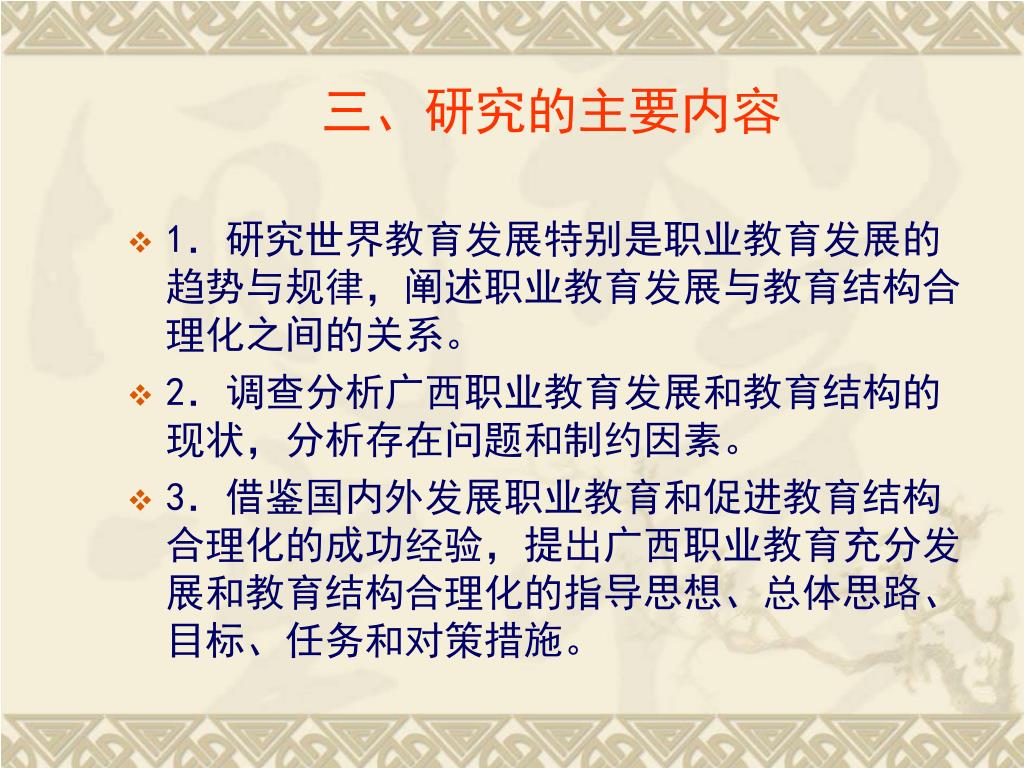 三、研究的主要内容

❖ 1．研究世界教育发展特别是职业教育发展的趋势与规律，阐述职业教育发展与教育结构合理化之间的关系。

❖ 2．调查分析广西职业教育发展和教育结构的现状，分析存在问题和制约因素。

❖ 3．借鉴国内外发展职业教育和促进教育结构合理化的成功经验，提出广西职业教育充分发展和教育结构合理化的指导思想、总体思路、目标、任务和对策措施。